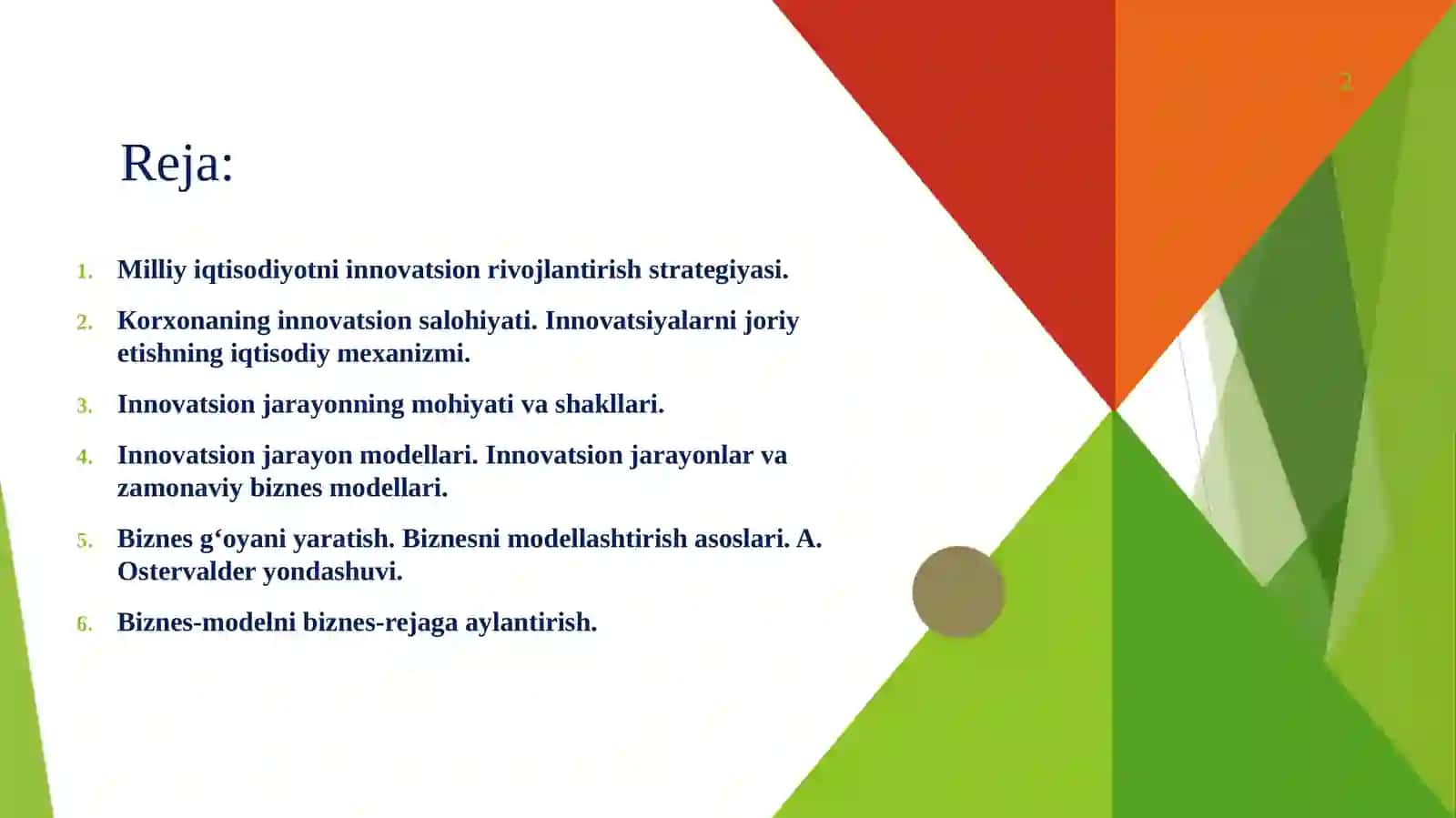 2

Reja:

1. Milliy iqtisodiyotni innovatsion rivojlantirish strategiyasi.

2. Korxonaning innovatsion salohiyati. Innovatsiyalarni joriy etishning iqtisodiy mexanizmi.

3. Innovatsion jarayonning mohiyati va shakllari.

4. Innovatsion jarayon modellari. Innovatsion jarayonlar va zamonaviy biznes modellari.

5. Biznes g‘oyani yaratish. Biznesni modellashtirish asoslari. A. Ostervalder yondashuvi.

6. Biznes-modelni biznes-rejaga aylantirish.